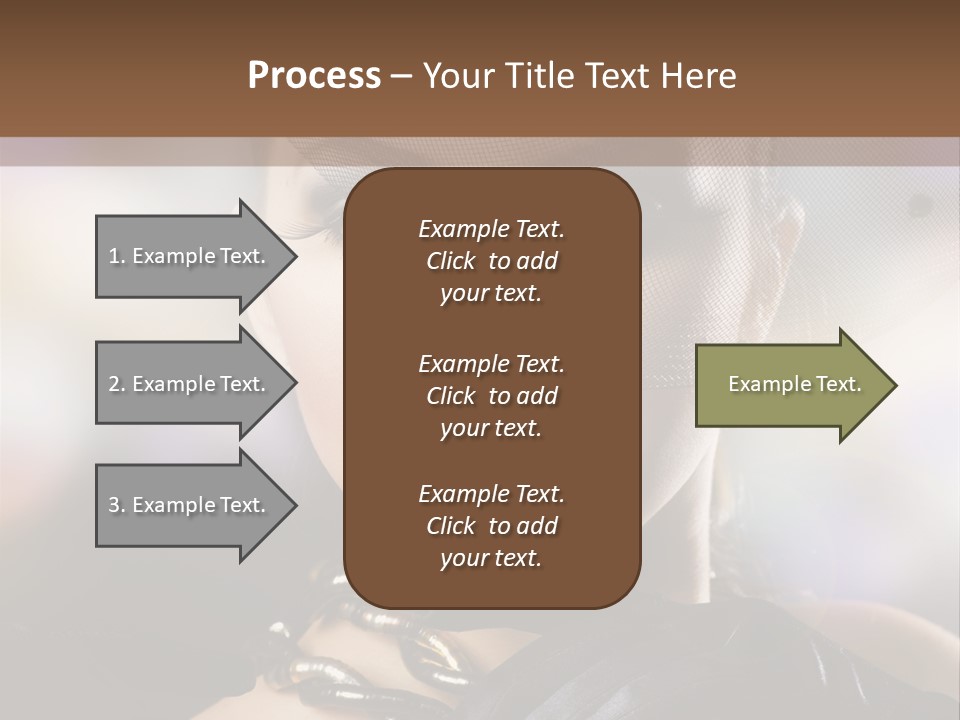 Process – Your Title Text Here

1. Example Text.

2. Example Text.

3. Example Text.

Example Text. Click to add your text.

Example Text. Click to add your text.

Example Text. Click to add your text.

Example Text.